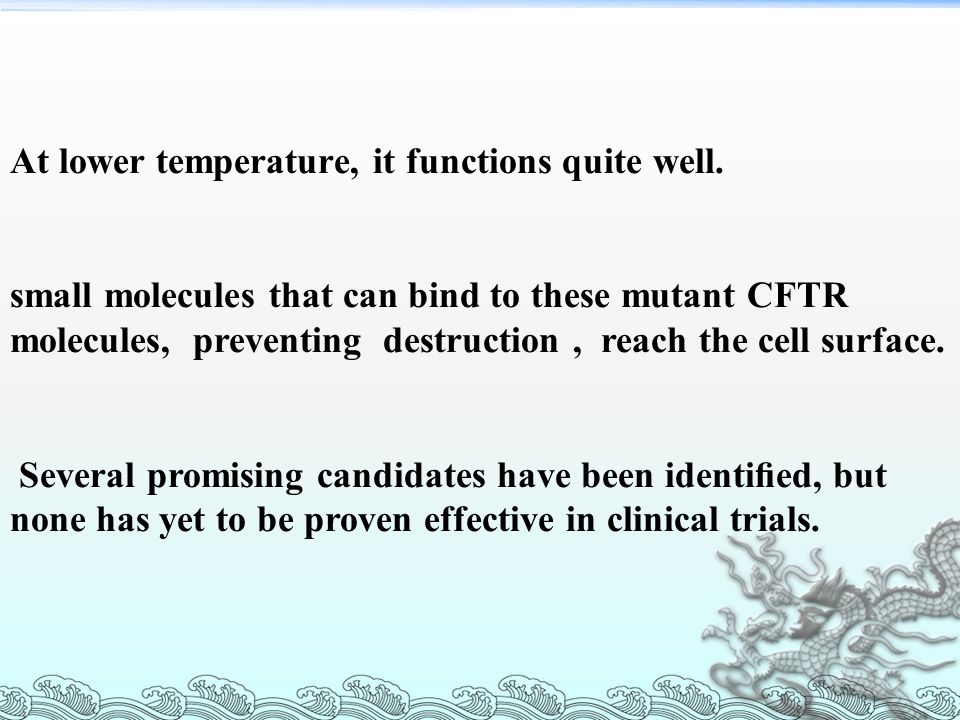 At lower temperature, it functions quite well.

small molecules that can bind to these mutant CFTR molecules, preventing destruction , reach the cell surface.

Several promising candidates have been identified, but none has yet to be proven effective in clinical trials.